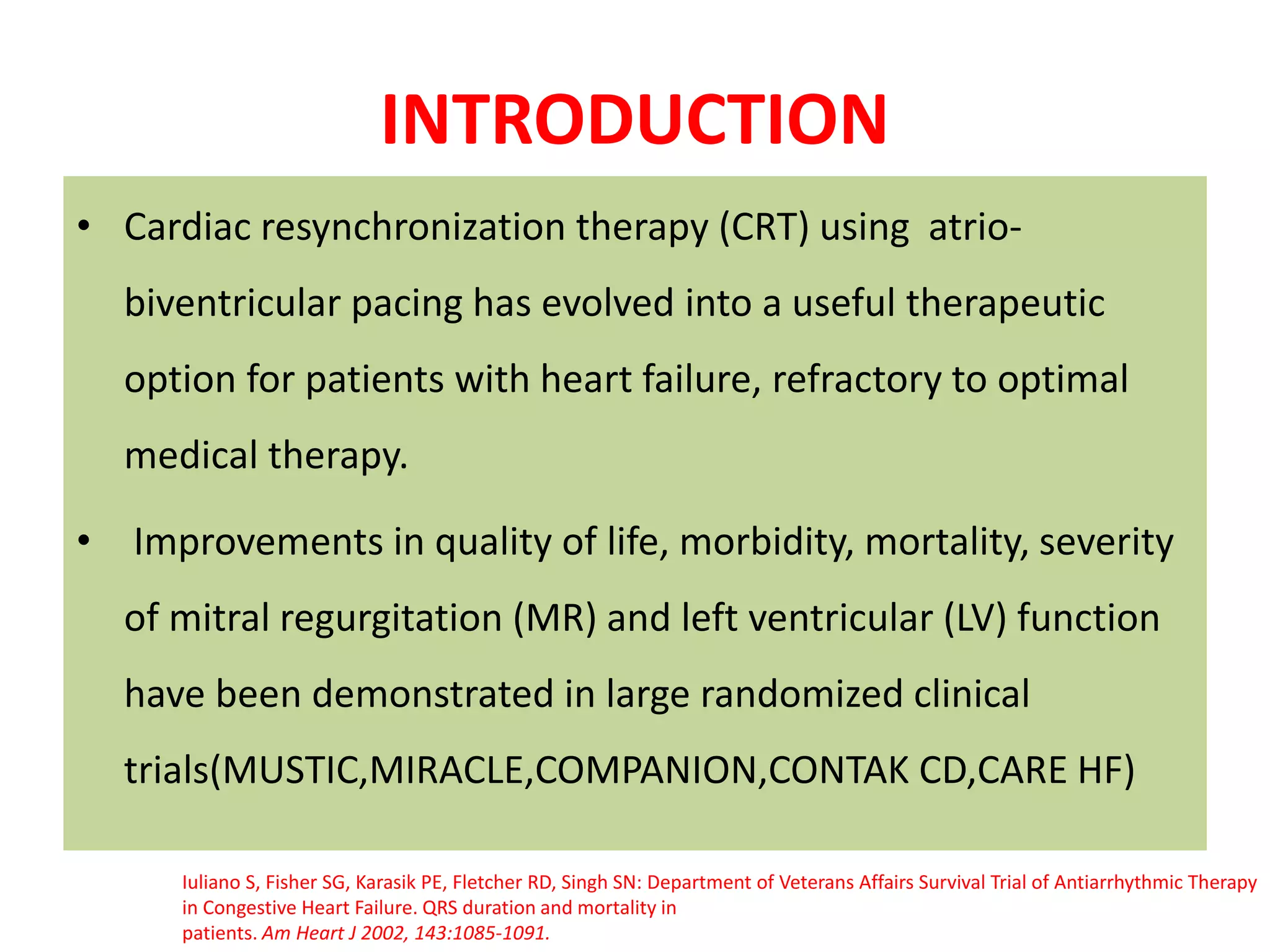 INTRODUCTION

• Cardiac resynchronization therapy (CRT) using atrio-biventricular pacing has evolved into a useful therapeutic option for patients with heart failure, refractory to optimal medical therapy.

• Improvements in quality of life, morbidity, mortality, severity of mitral regurgitation (MR) and left ventricular (LV) function have been demonstrated in large randomized clinical trials(MUSTIC,MIRACLE,COMPANION,CONTAK CD,CARE HF)

Iuliano S, Fisher SG, Karasik PE, Fletcher RD, Singh SN: Department of Veterans Affairs Survival Trial of Antiarrhythmic Therapy in Congestive Heart Failure. QRS duration and mortality in patients. Am Heart J 2002, 143:1085-1091.